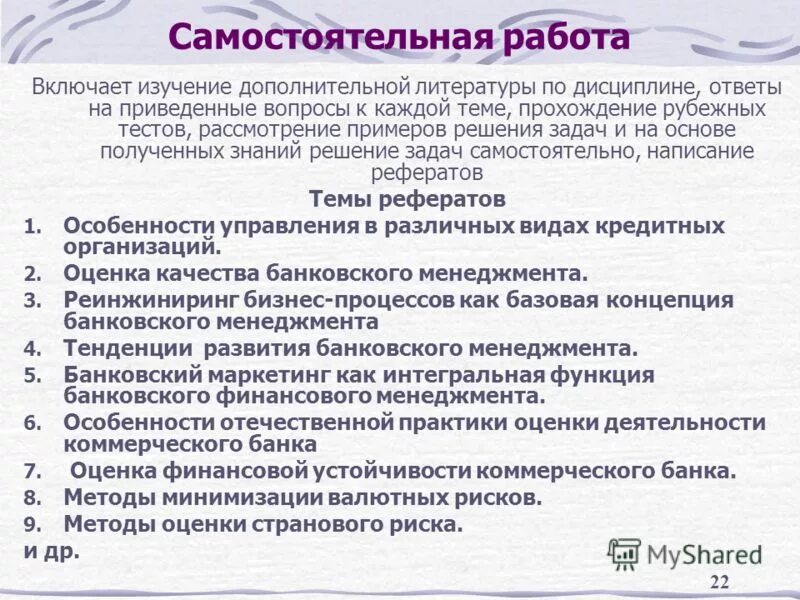 Самостоятельная работа

Включает изучение дополнительной литературы по дисциплине, ответы на приведенные вопросы к каждой теме, прохождение рубежных тестов, рассмотрение примеров решения задач и на основе полученных знаний решение задач самостоятельно, написание рефератов

Темы рефератов

1. Особенности управления в различных видах кредитных организаций.
2. Оценка качества банковского менеджмента.
3. Реинжиниринг бизнес-процессов как базовая концепция банковского менеджмента
4. Тенденции развития банковского менеджмента.
5. Банковский маркетинг как интегральная функция банковского финансового менеджмента.
6. Особенности отечественной практики оценки деятельности коммерческого банка
7. Оценка финансовой устойчивости коммерческого банка.
8. Методы минимизации валютных рисков.
9. Методы оценки странового риска.

и др.

MyShared

22